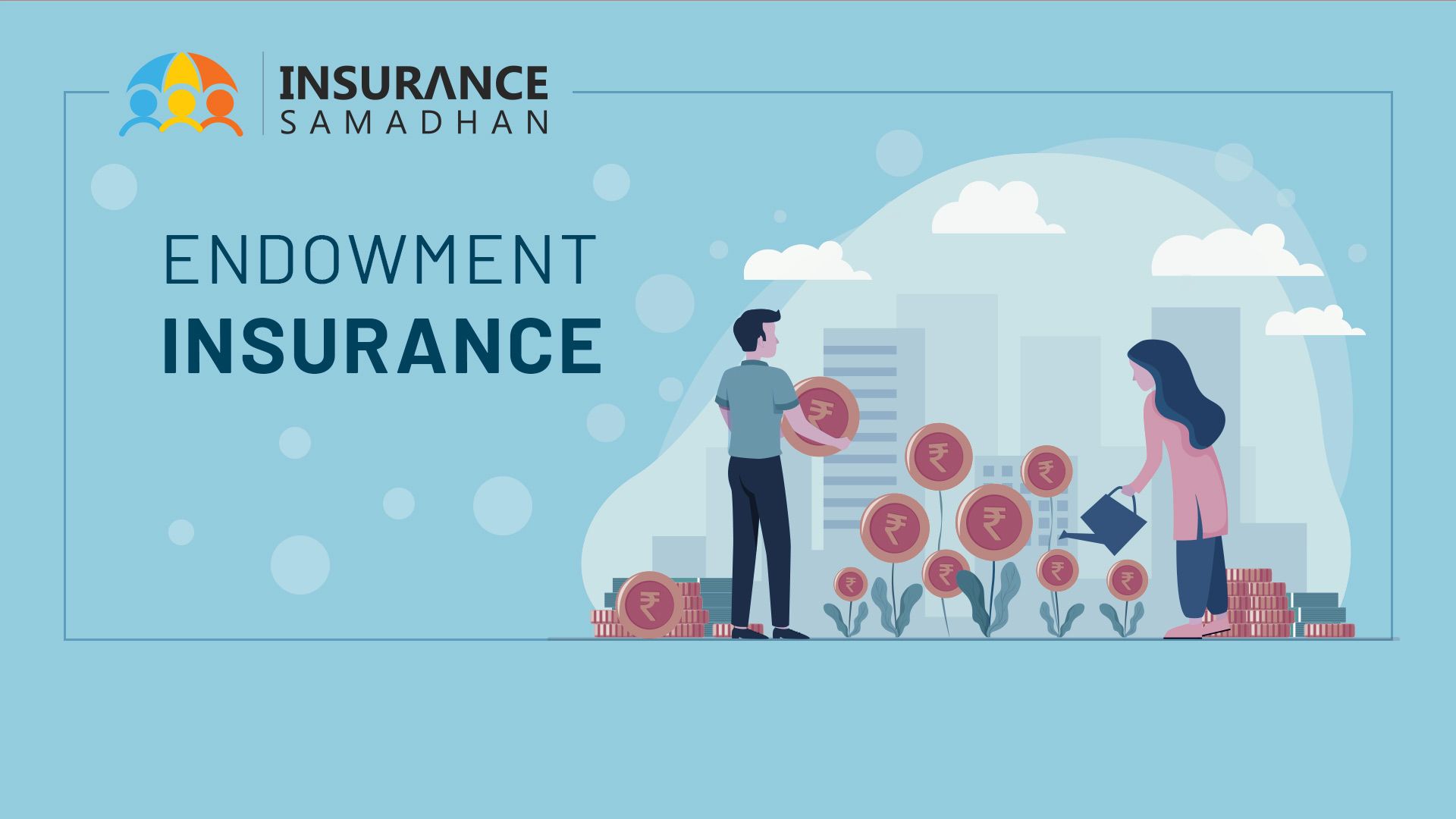 INSURANCE
SAMADHAN

ENDOWMENT
INSURANCE

₹ ₹ ₹ ₹ ₹ ₹ ₹ ₹ ₹ ₹